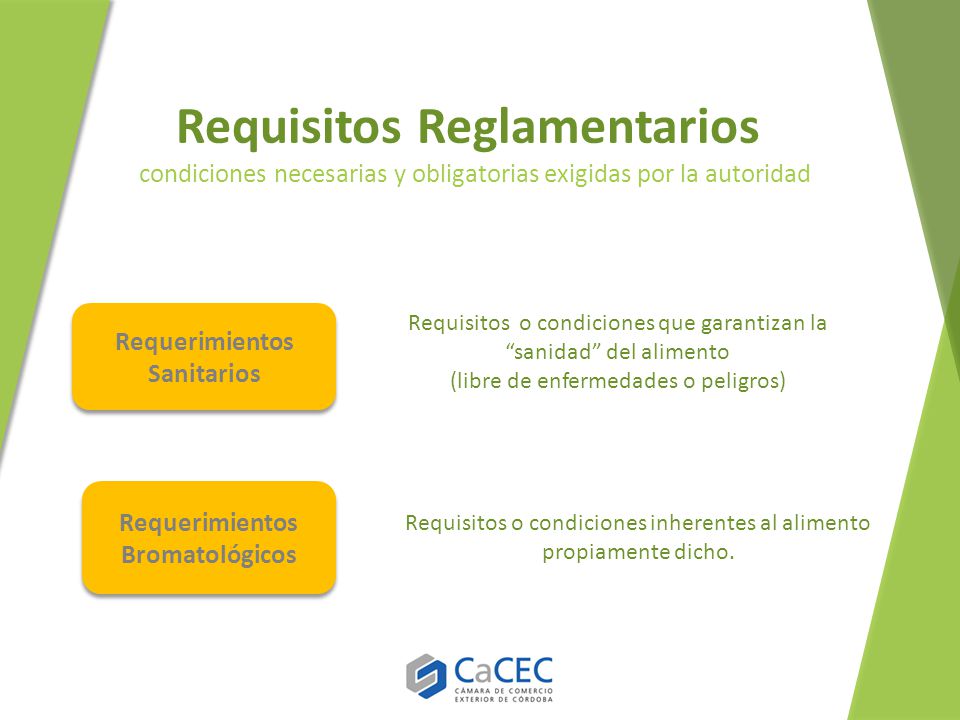 Requisitos Reglamentarios
condiciones necesarias y obligatorias exigidas por la autoridad

Requerimientos Sanitarios

Requisitos o condiciones que garantizan la “sanidad” del alimento (libre de enfermedades o peligros)

Requerimientos Bromatológicos

Requisitos o condiciones inherentes al alimento propiamente dicho.

CaCEC
CÁMARA DE COMERCIO EXTERIOR DE CÓRDOBA